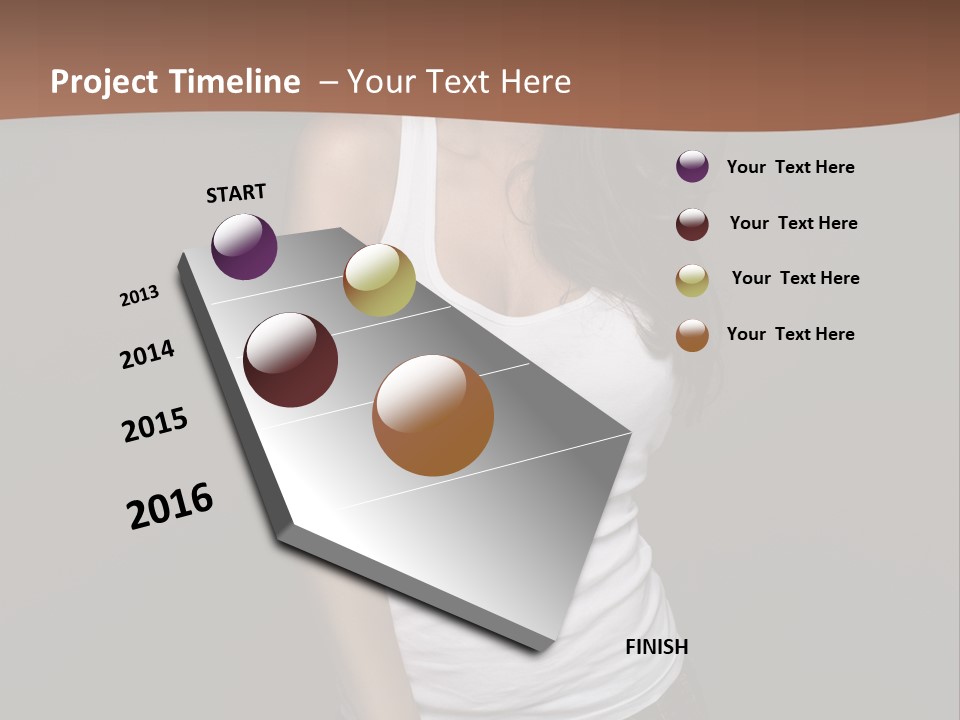 Project Timeline – Your Text Here

START

2013

2014

2015

2016

FINISH

Your Text Here

Your Text Here

Your Text Here

Your Text Here